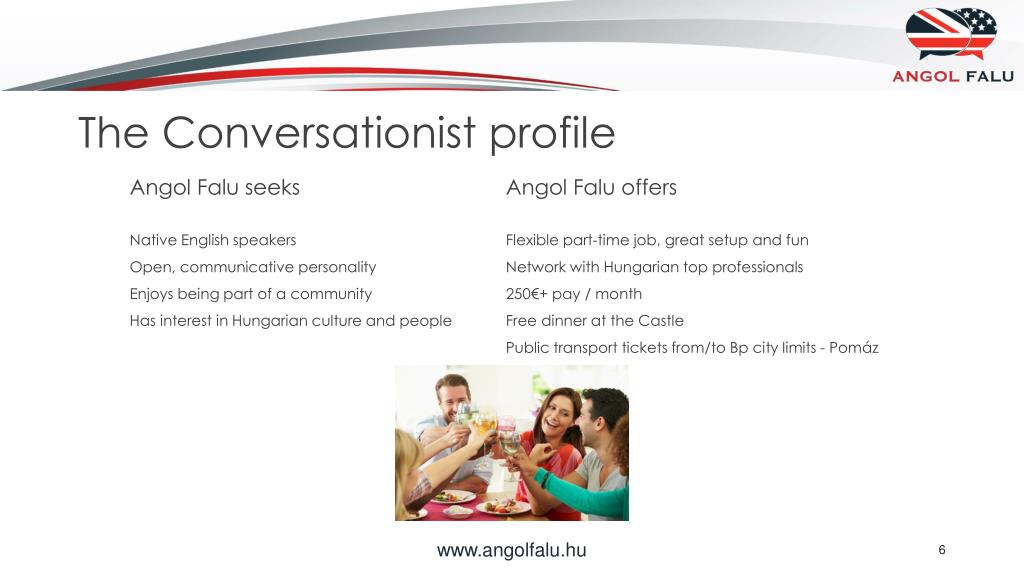 ANGOL FALU

The Conversationist profile

Angol Falu seeks

Native English speakers
Open, communicative personality
Enjoys being part of a community
Has interest in Hungarian culture and people

Angol Falu offers

Flexible part-time job, great setup and fun
Network with Hungarian top professionals
250€+ pay / month
Free dinner at the Castle
Public transport tickets from/to Bp city limits - Pomáz

www.angolfalu.hu

6